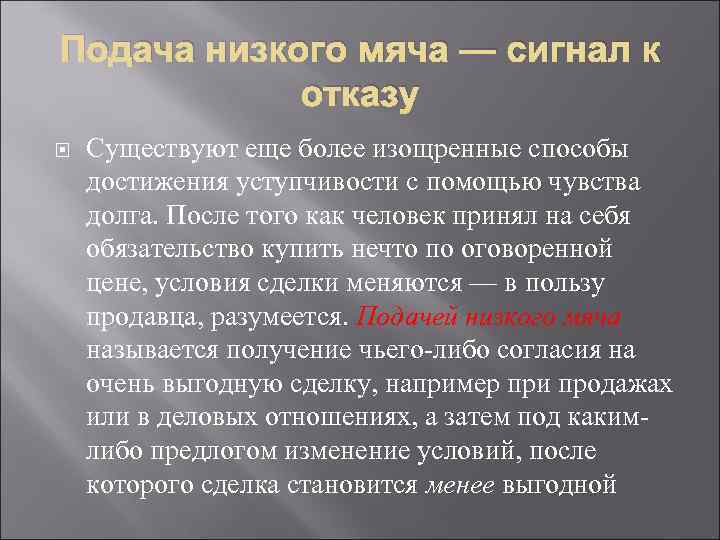 Подача низкого мяча — сигнал к отказу

Существуют еще более изощренные способы достижения уступчивости с помощью чувства долга. После того как человек принял на себя обязательство купить нечто по оговоренной цене, условия сделки меняются — в пользу продавца, разумеется. Подачей низкого мяча называется получение чьего-либо согласия на очень выгодную сделку, например при продажах или в деловых отношениях, а затем под каким-либо предлогом изменение условий, после которого сделка становится менее выгодной